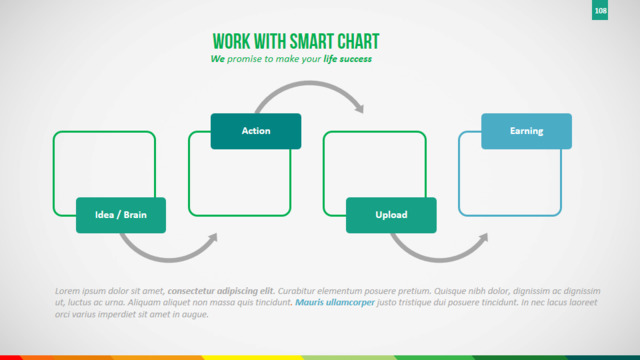 108

WORK WITH SMART CHART

We promise to make your life success

Idea / Brain

Action

Upload

Earning

Lorem ipsum dolor sit amet, consectetur adipiscing elit. Curabitur elementum posuere pretium. Quisque nibh dolor, dignissim ac dignissim ut, luctus ac urna. Aliquam aliquet non massa quis tincidunt. Mauris ullamcorper justo tristique dui posuere tincidunt. In nec lacus laoreet orci varius imperdiet sit amet in augue.